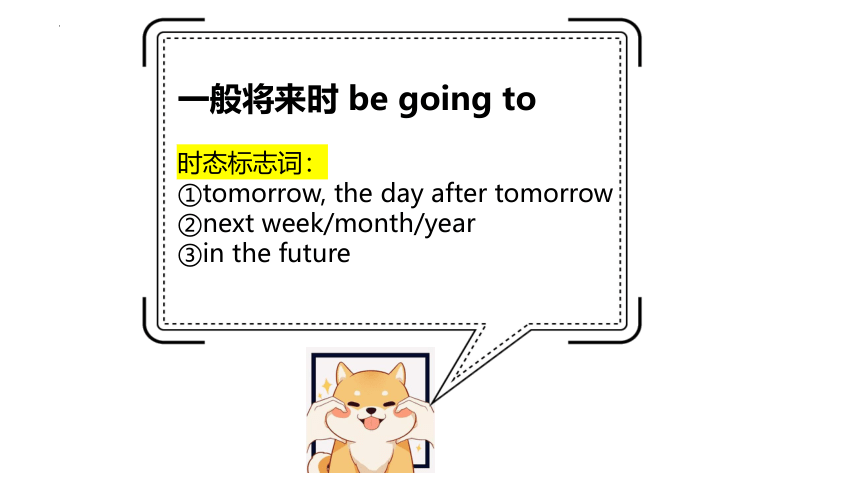 一般将来时 be going to

时态标志词：
①tomorrow, the day after tomorrow
②next week/month/year
③in the future